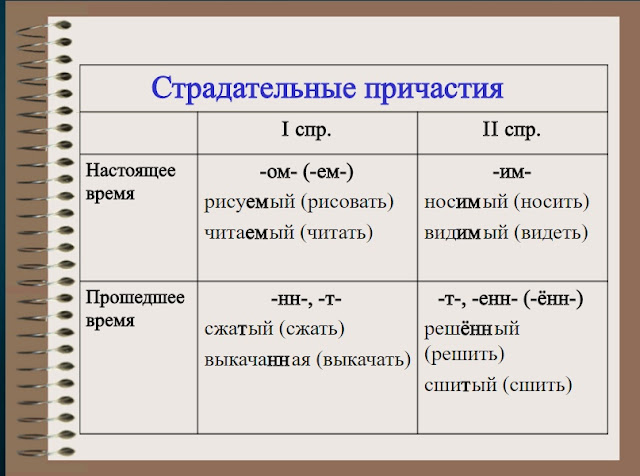 Страдательные причастия

|  | I спр. | II спр. |
|---|---|---|
| Настоящее время | -ом- (-ем-) рисуемый (рисовать) читаемый (читать) | -им- носимый (носить) видимый (видеть) |
| Прошедшее время | -нн-, -т- сжатый (сжать) выкачанная (выкачать) | -т-, -енн- (-ённ-) решённый (решить) сшитый (сшить) |